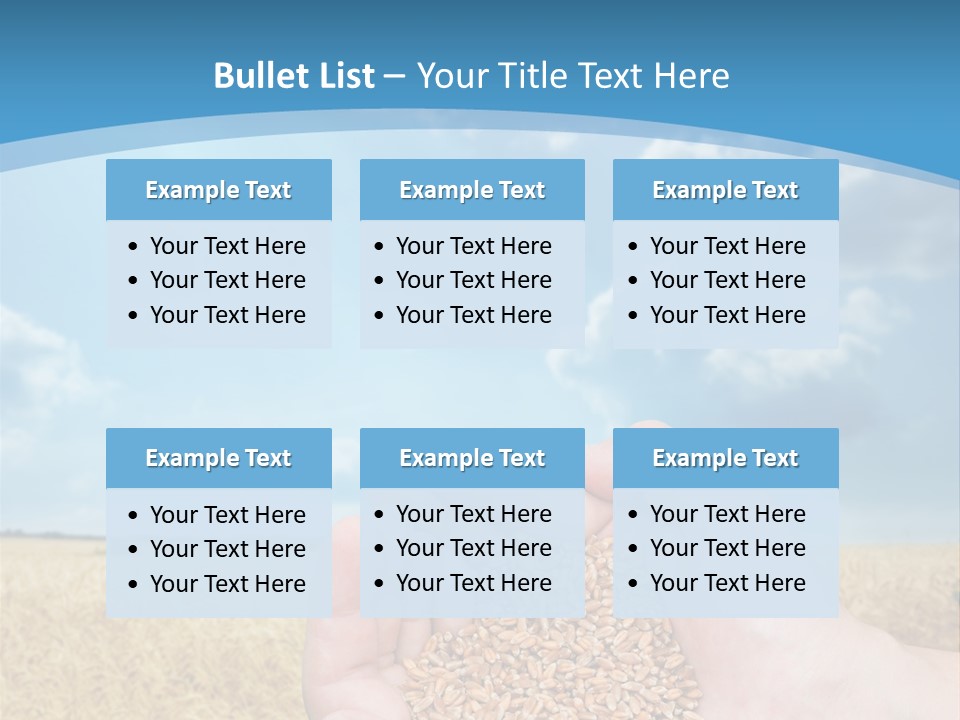 Bullet List – Your Title Text Here

Example Text
• Your Text Here
• Your Text Here
• Your Text Here

Example Text
• Your Text Here
• Your Text Here
• Your Text Here

Example Text
• Your Text Here
• Your Text Here
• Your Text Here

Example Text
• Your Text Here
• Your Text Here
• Your Text Here

Example Text
• Your Text Here
• Your Text Here
• Your Text Here

Example Text
• Your Text Here
• Your Text Here
• Your Text Here